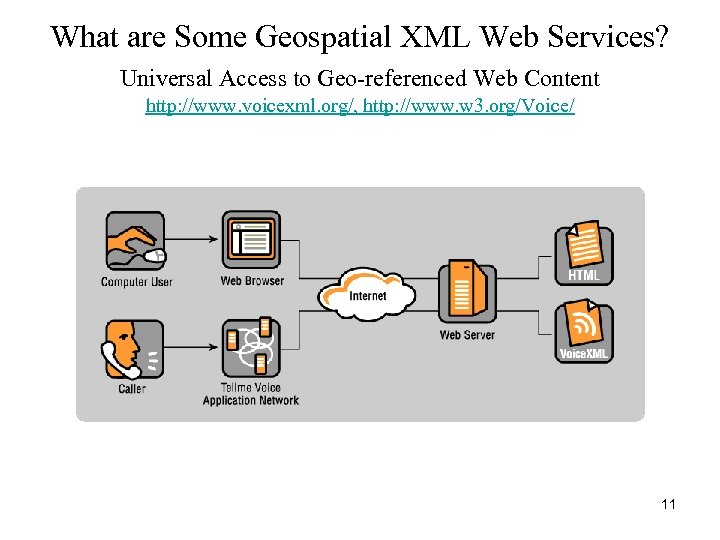 What are Some Geospatial XML Web Services?

Universal Access to Geo-referenced Web Content
http://www.voicexml.org/, http://www.w3.org/Voice/

Computer User

Web Browser

Caller

Tellme Voice Application Network

Internet

Web Server

HTML

VoiceXML

11